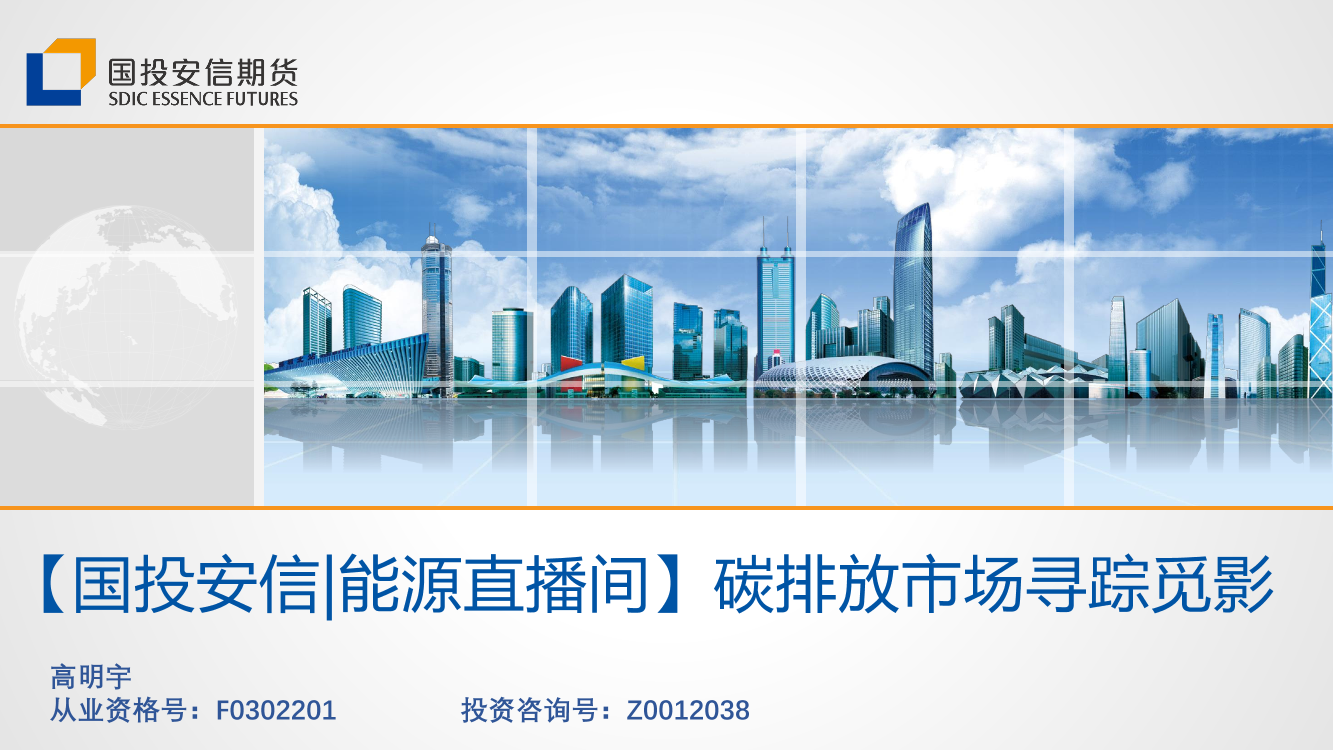 国投安信期货
SDIC ESSENCE FUTURES

【国投安信|能源直播间】碳排放市场寻踪觅影

高明宇
从业资格号：F0302201 投资咨询号：Z0012038